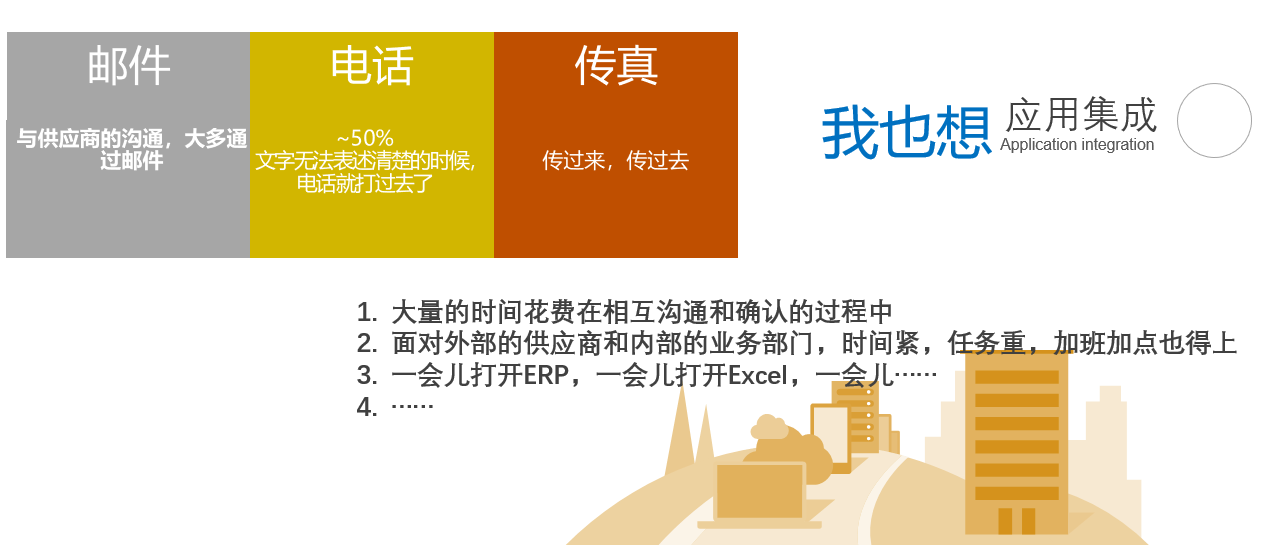 邮件

与供应商的沟通，大多通过邮件

电话

~50%
文字无法表述清楚的时候，电话就打过去了

传真

传过来，传过去

我也想 应用集成
Application integration

1. 大量的时间花费在相互沟通和确认的过程中
2. 面对外部的供应商和内部的业务部门，时间紧，任务重，加班加点也得上
3. 一会儿打开ERP，一会儿打开Excel，一会儿……
4. ……